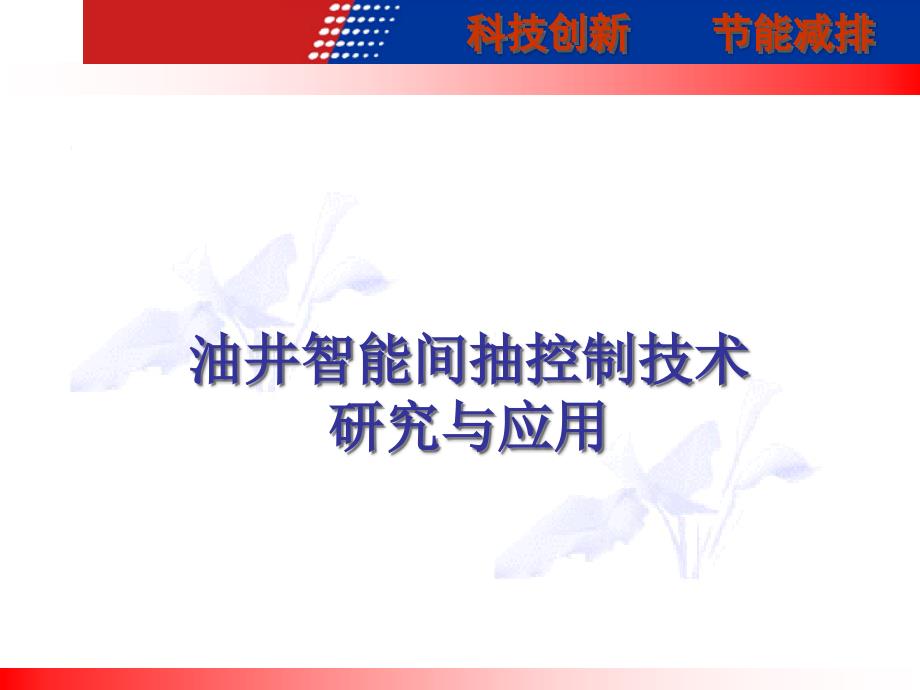 科技创新　节能减排

油井智能间抽控制技术
研究与应用